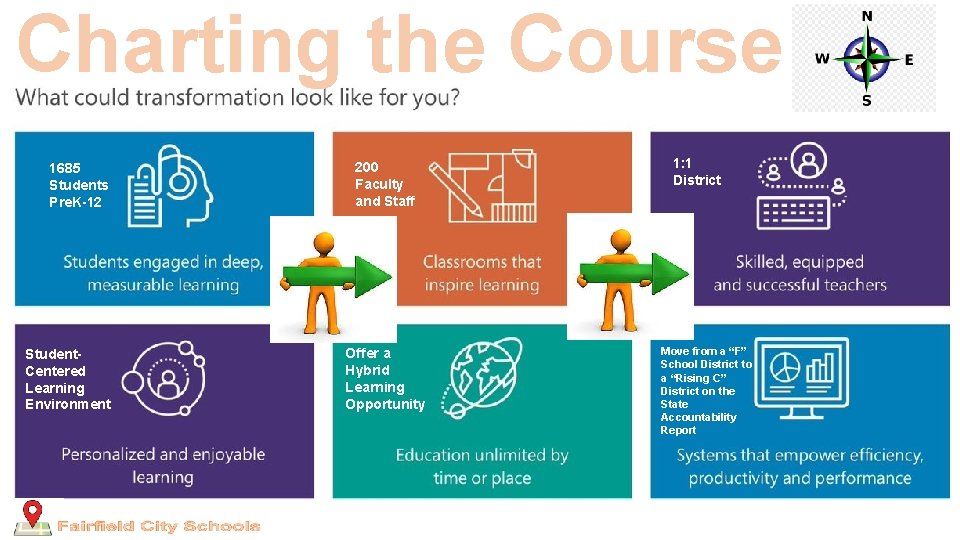 Charting the Course

N
W
E
S

What could transformation look like for you?

1685 Students PreK-12

Students engaged in deep, measurable learning

200 Faculty and Staff

Classrooms that inspire learning

1:1 District

Skilled, equipped and successful teachers

Student-Centered Learning Environment

Personalized and enjoyable learning

Offer a Hybrid Learning Opportunity

Education unlimited by time or place

Move from a "F" School District to a "Rising C" District on the State Accountability Report

Systems that empower efficiency, productivity and performance

Fairfield City Schools